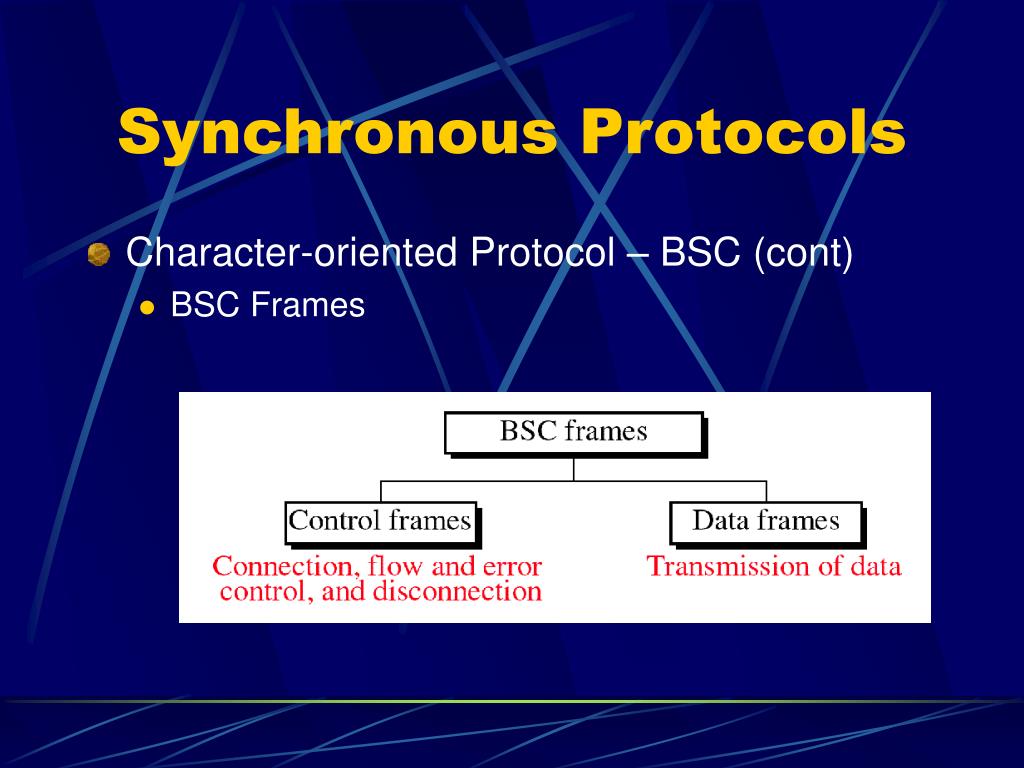 Synchronous Protocols

Character-oriented Protocol – BSC (cont)

BSC Frames

BSC frames

Control frames

Connection, flow and error control, and disconnection

Data frames

Transmission of data